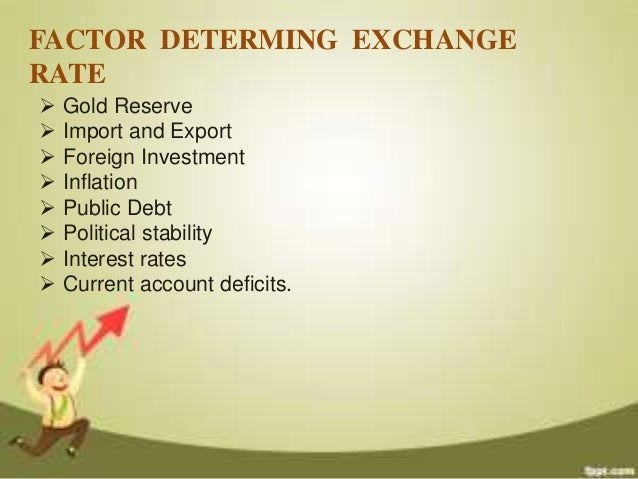 FACTOR DETERMING EXCHANGE RATE

➢ Gold Reserve
➢ Import and Export
➢ Foreign Investment
➢ Inflation
➢ Public Debt
➢ Political stability
➢ Interest rates
➢ Current account deficits.

fppt.com